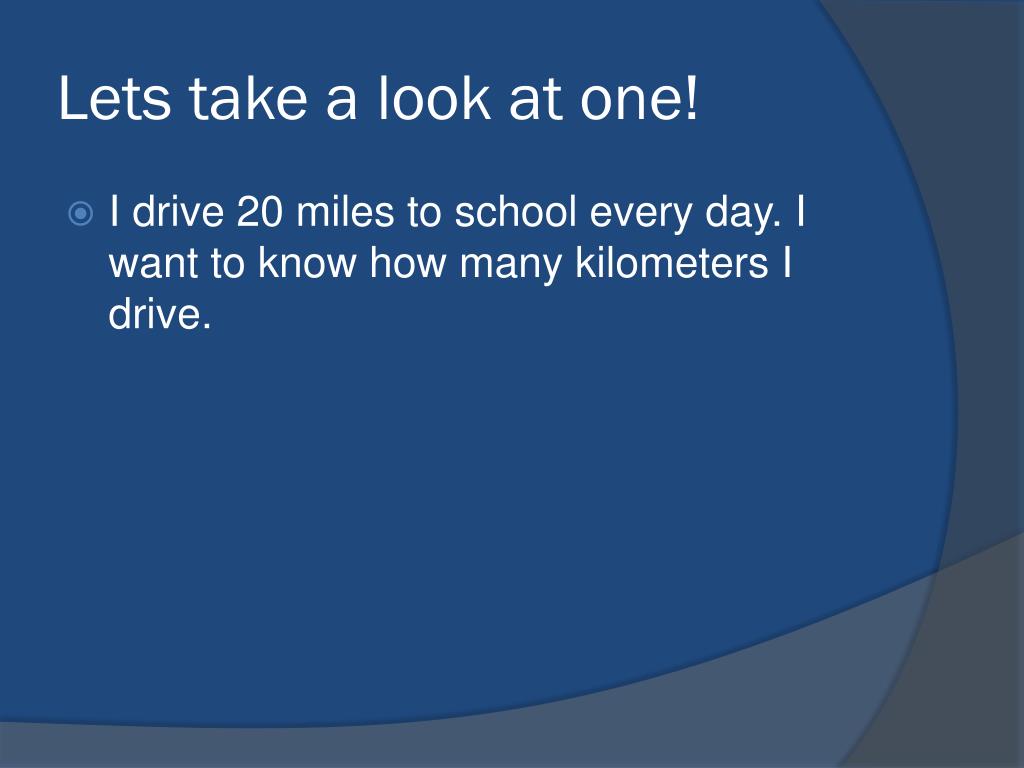 Lets take a look at one!

I drive 20 miles to school every day. I want to know how many kilometers I drive.